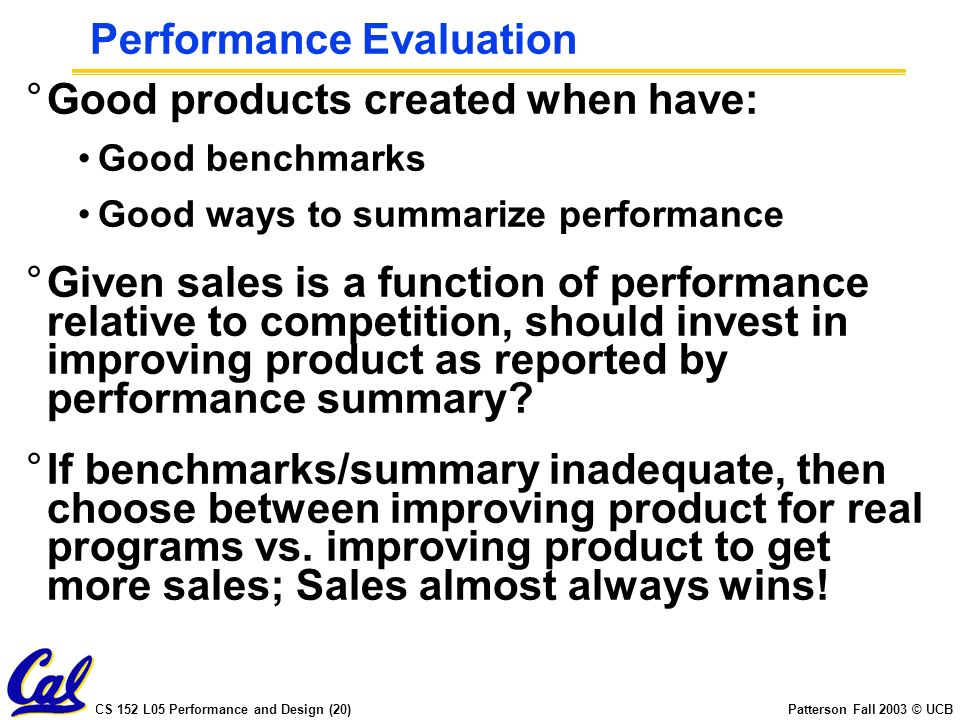 Performance Evaluation

° Good products created when have:

• Good benchmarks

• Good ways to summarize performance

° Given sales is a function of performance relative to competition, should invest in improving product as reported by performance summary?

° If benchmarks/summary inadequate, then choose between improving product for real programs vs. improving product to get more sales; Sales almost always wins!

Cal

CS 152 L05 Performance and Design (20)

Patterson Fall 2003 © UCB